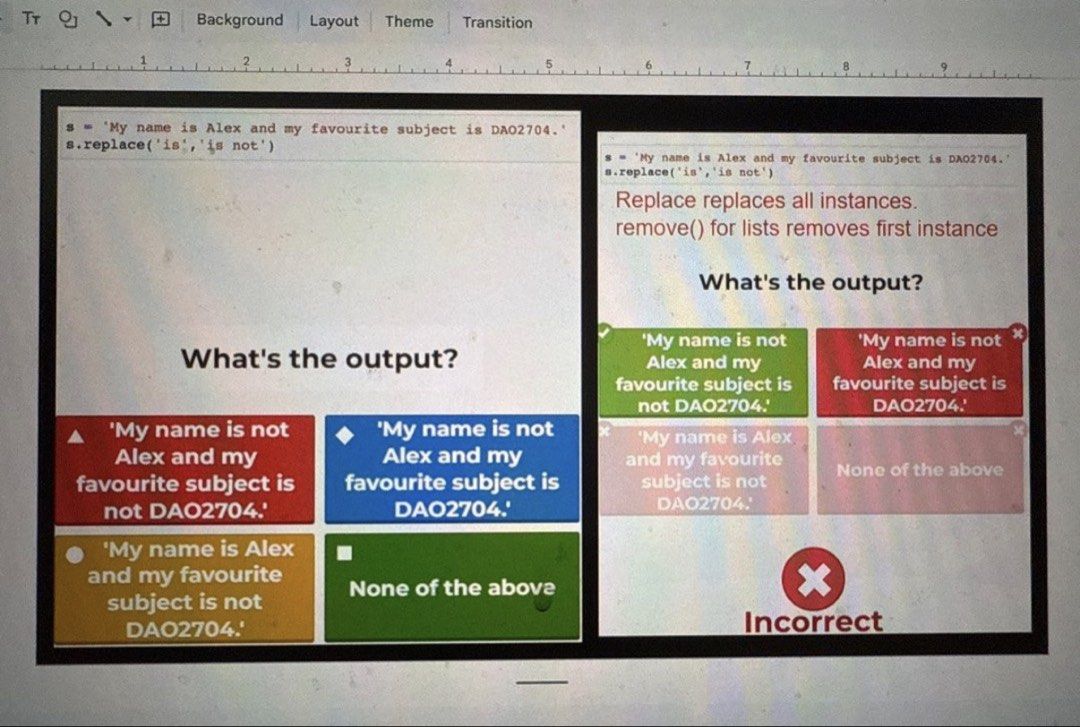 Background Layout Theme Transition

1 2 3 4 5 6 7 8 9

s = 'My name is Alex and my favourite subject is DAO2704.'
s.replace('is','is not')

What's the output?

'My name is not Alex and my favourite subject is not DAO2704.'

'My name is not Alex and my favourite subject is DAO2704.'

'My name is Alex and my favourite subject is not DAO2704.'

None of the above

s = 'My name is Alex and my favourite subject is DAO2704.'
s.replace('is','is not')

Replace replaces all instances.
remove() for lists removes first instance

What's the output?

'My name is not Alex and my favourite subject is not DAO2704.'

'My name is not Alex and my favourite subject is DAO2704.'

'My name is Alex and my favourite subject is not DAO2704.'

None of the above

Incorrect